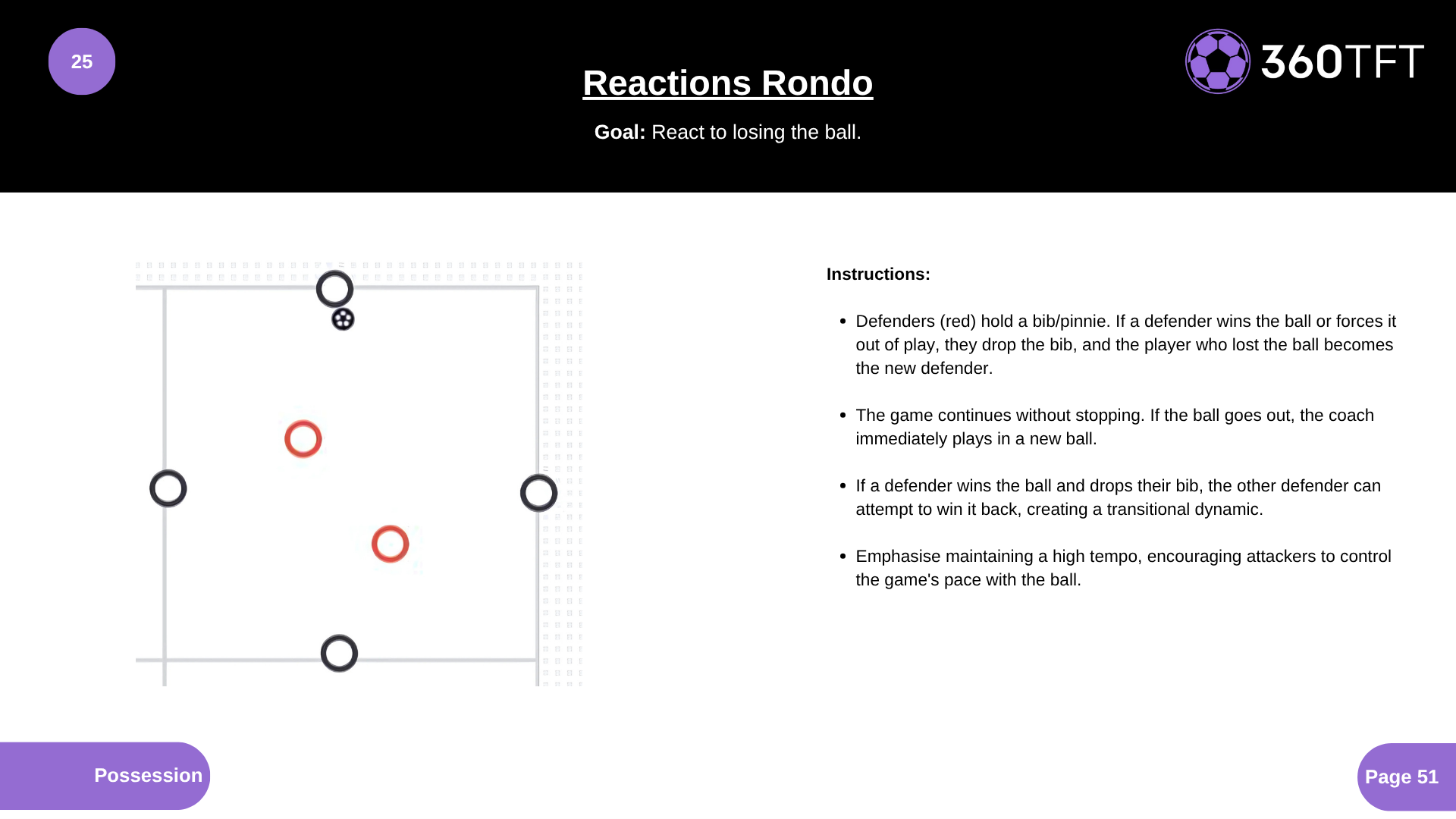 25

Reactions Rondo

360TFT

Goal: React to losing the ball.

Instructions:

- Defenders (red) hold a bib/pinnie. If a defender wins the ball or forces it out of play, they drop the bib, and the player who lost the ball becomes the new defender.

- The game continues without stopping. If the ball goes out, the coach immediately plays in a new ball.

- If a defender wins the ball and drops their bib, the other defender can attempt to win it back, creating a transitional dynamic.

- Emphasise maintaining a high tempo, encouraging attackers to control the game's pace with the ball.

Possession

Page 51